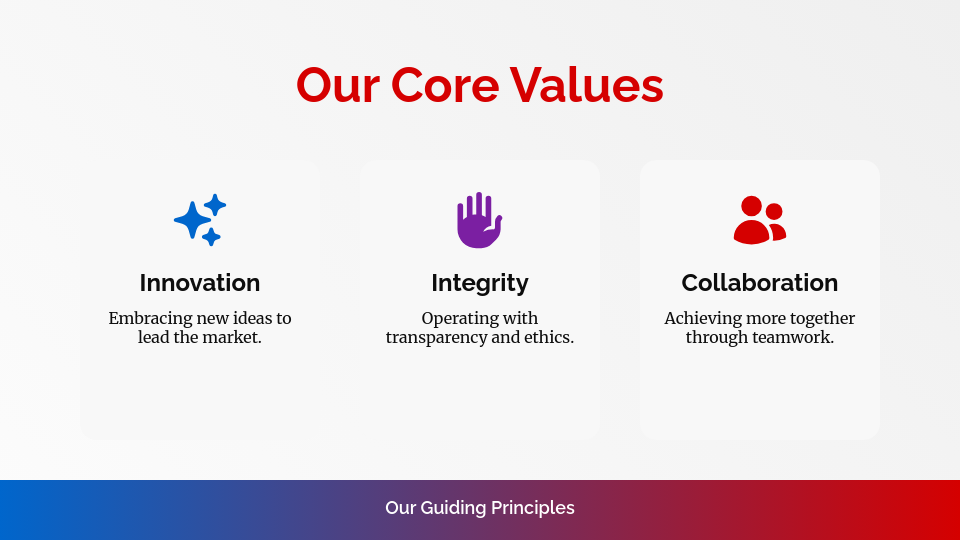 Our Core Values

Innovation

Embracing new ideas to lead the market.

Integrity

Operating with transparency and ethics.

Collaboration

Achieving more together through teamwork.

Our Guiding Principles